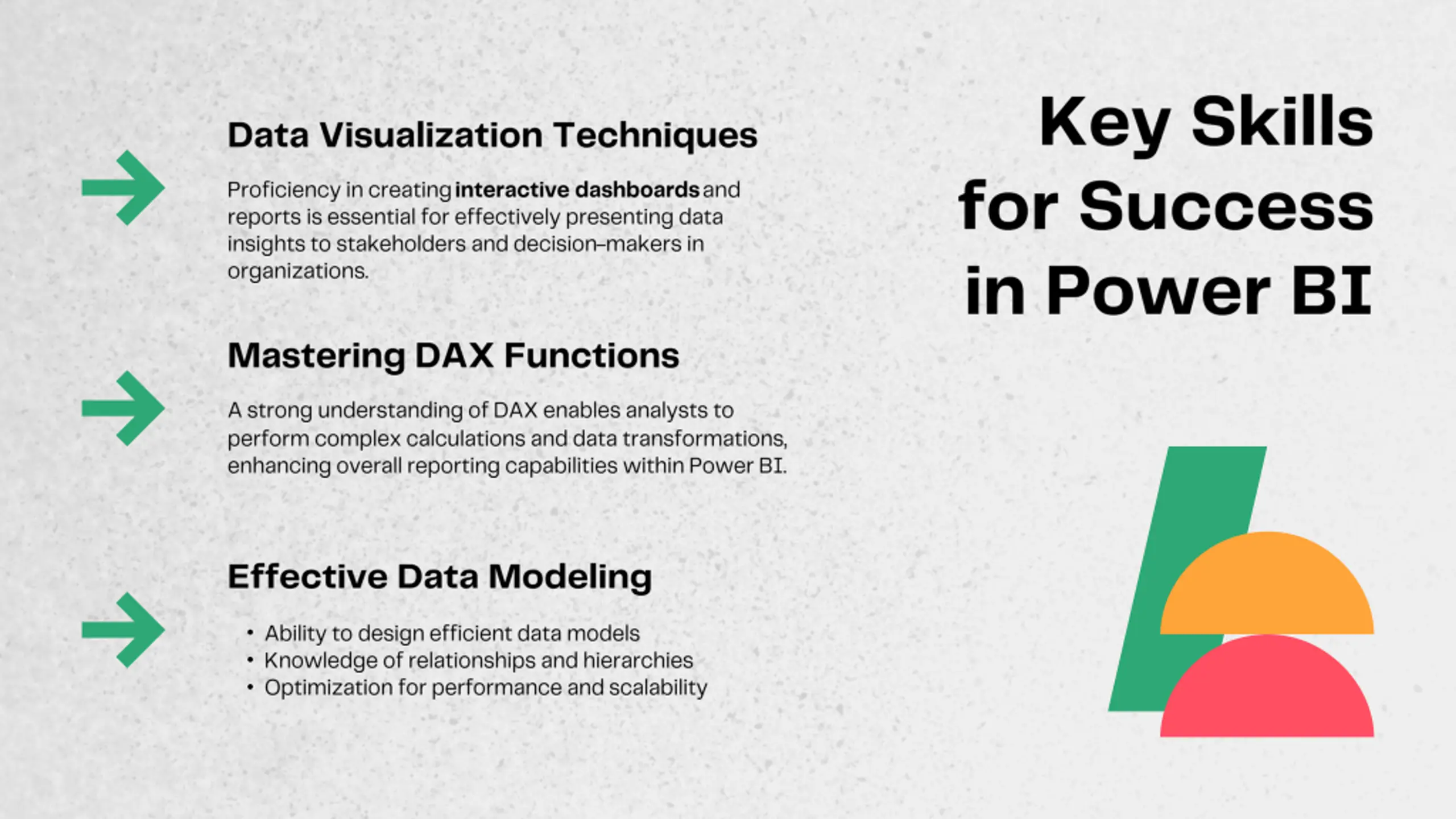 Key Skills for Success in Power BI

Data Visualization Techniques

Proficiency in creating interactive dashboards and reports is essential for effectively presenting data insights to stakeholders and decision-makers in organizations.

Mastering DAX Functions

A strong understanding of DAX enables analysts to perform complex calculations and data transformations, enhancing overall reporting capabilities within Power BI.

Effective Data Modeling

• Ability to design efficient data models
• Knowledge of relationships and hierarchies
• Optimization for performance and scalability